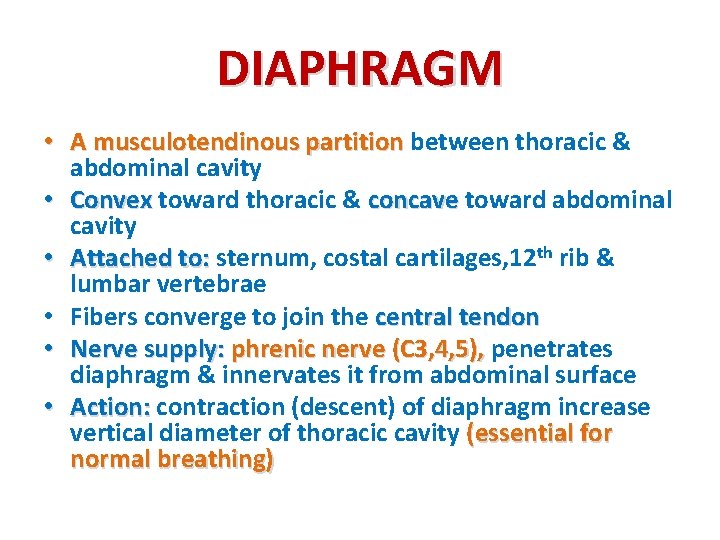 DIAPHRAGM

• A musculotendinous partition between thoracic & abdominal cavity
• Convex toward thoracic & concave toward abdominal cavity
• Attached to: sternum, costal cartilages,12$^{th}$ rib & lumbar vertebrae
• Fibers converge to join the central tendon
• Nerve supply: phrenic nerve (C3,4,5), penetrates diaphragm & innervates it from abdominal surface
• Action: contraction (descent) of diaphragm increase vertical diameter of thoracic cavity (essential for normal breathing)